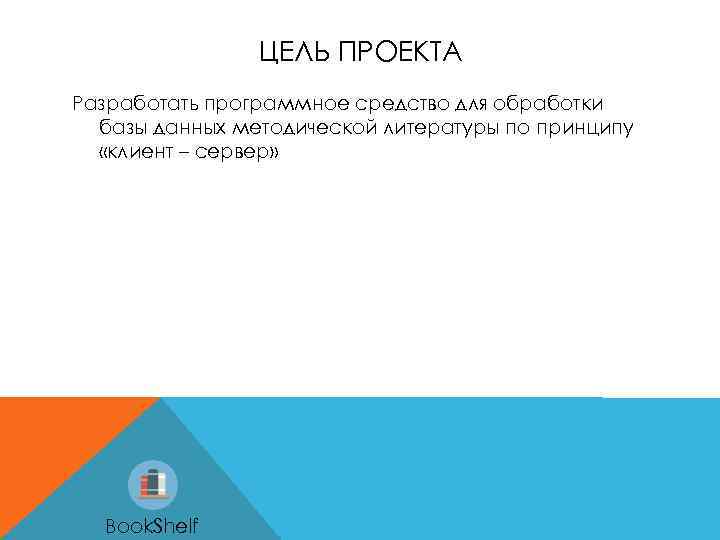 ЦЕЛЬ ПРОЕКТА

Разработать программное средство для обработки базы данных методической литературы по принципу «клиент – сервер»

BookShelf